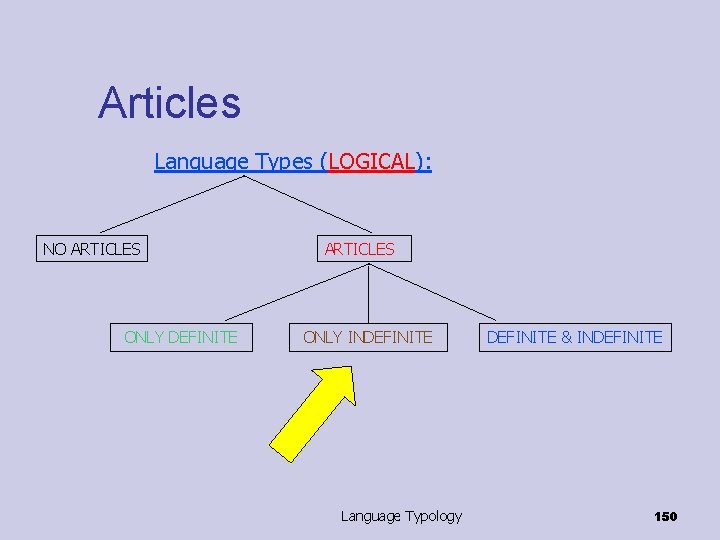 Articles

Language Types (LOGICAL):

NO ARTICLES

ARTICLES

ONLY DEFINITE

ONLY INDEFINITE

DEFINITE & INDEFINITE

Language Typology

150